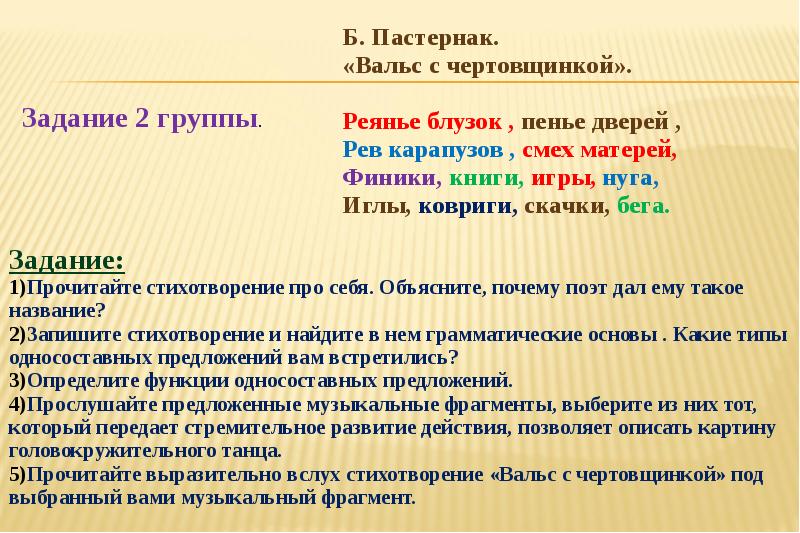 Б. Пастернак.
«Вальс с чертовщинкой».

Задание 2 группы.

Реянье блузок , пенье дверей ,
Рев карапузов , смех матерей,
Финики, книги, игры, нуга,
Иглы, ковриги, скачки, бега.

Задание:
1)Прочитайте стихотворение про себя. Объясните, почему поэт дал ему такое название?
2)Запишите стихотворение и найдите в нем грамматические основы . Какие типы односоставных предложений вам встретились?
3)Определите функции односоставных предложений.
4)Прослушайте предложенные музыкальные фрагменты, выберите из них тот, который передает стремительное развитие действия, позволяет описать картину головокружительного танца.
5)Прочитайте выразительно вслух стихотворение «Вальс с чертовщинкой» под выбранный вами музыкальный фрагмент.